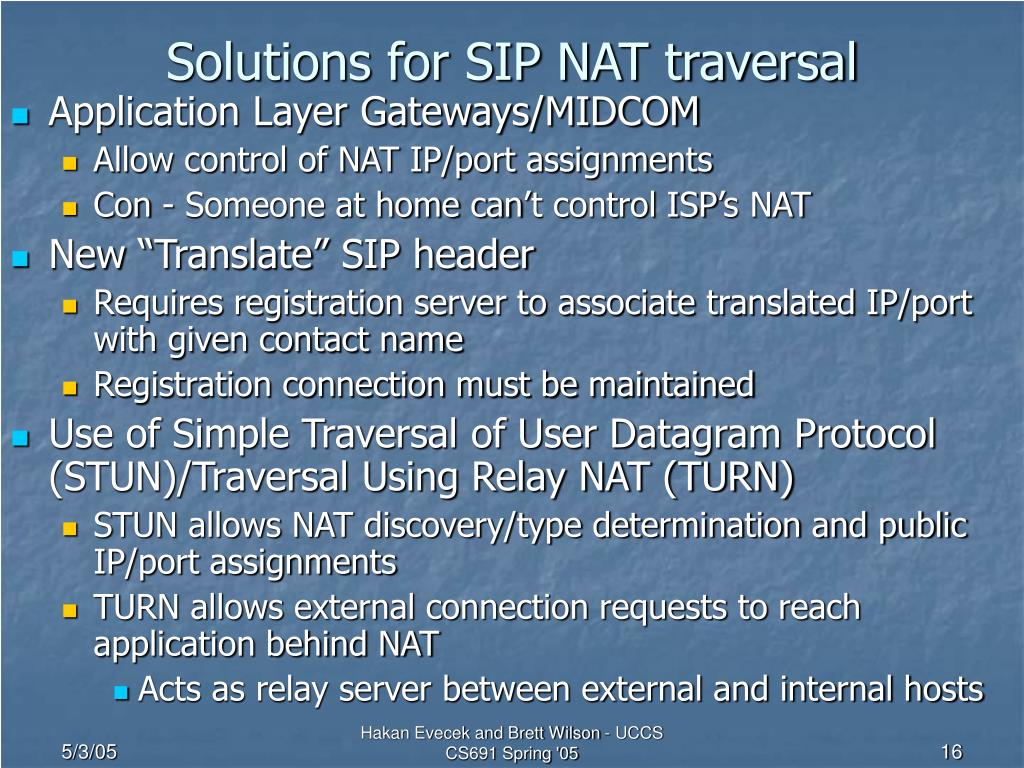 Solutions for SIP NAT traversal

Application Layer Gateways/MIDCOM
Allow control of NAT IP/port assignments
Con - Someone at home can’t control ISP’s NAT

New “Translate” SIP header
Requires registration server to associate translated IP/port with given contact name
Registration connection must be maintained

Use of Simple Traversal of User Datagram Protocol (STUN)/Traversal Using Relay NAT (TURN)
STUN allows NAT discovery/type determination and public IP/port assignments
TURN allows external connection requests to reach application behind NAT
Acts as relay server between external and internal hosts

5/3/05

Hakan Evecek and Brett Wilson - UCCS CS691 Spring '05

16